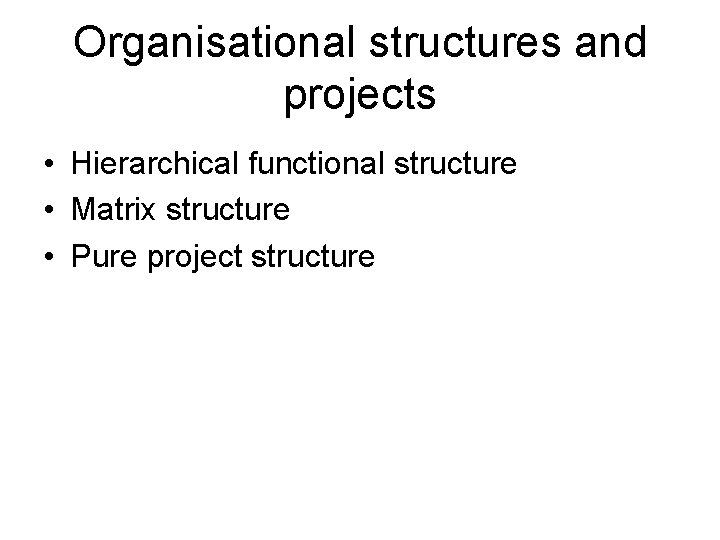 Organisational structures and projects

• Hierarchical functional structure
• Matrix structure
• Pure project structure